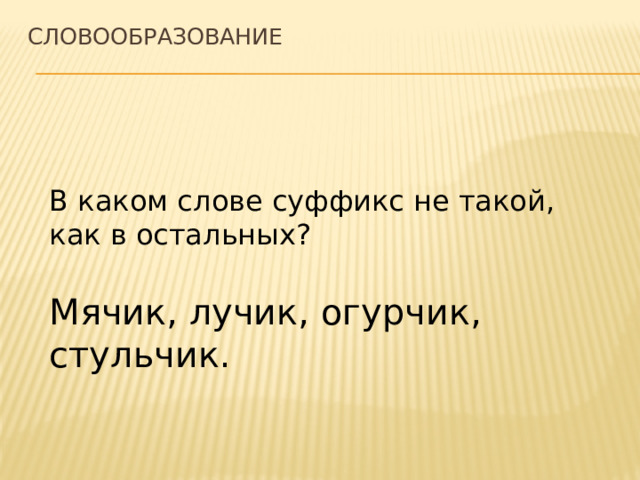 СЛОВООБРАЗОВАНИЕ

В каком слове суффикс не такой, как в остальных?

Мячик, лучик, огурчик, стульчик.